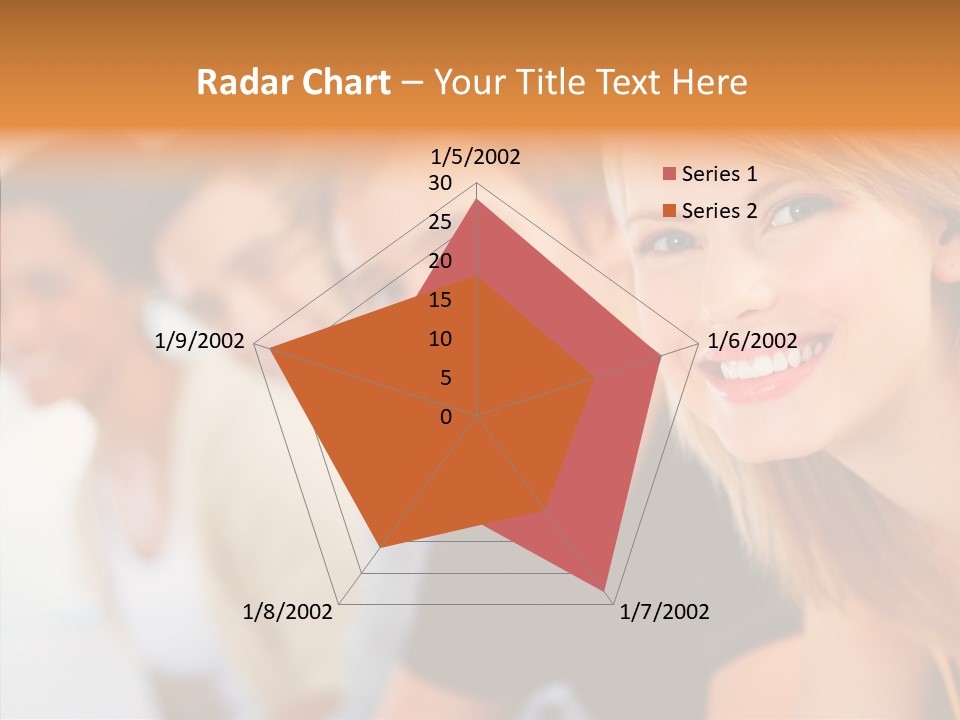 Radar Chart – Your Title Text Here

1/5/2002

30

25

20

15

10

5

0

1/6/2002

1/7/2002

1/8/2002

1/9/2002

Series 1

Series 2